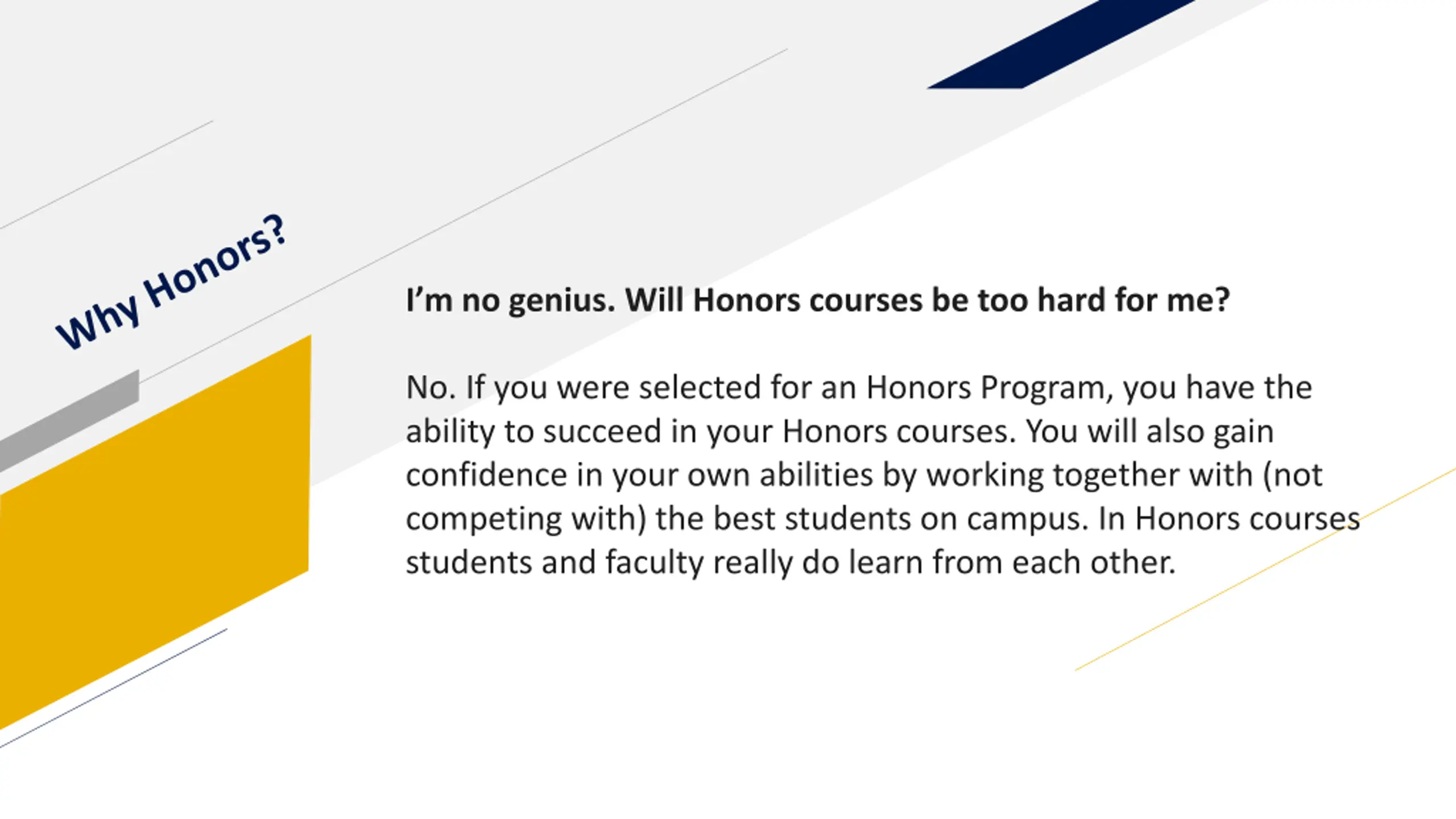 Why Honors?

I’m no genius. Will Honors courses be too hard for me?

No. If you were selected for an Honors Program, you have the ability to succeed in your Honors courses. You will also gain confidence in your own abilities by working together with (not competing with) the best students on campus. In Honors courses students and faculty really do learn from each other.